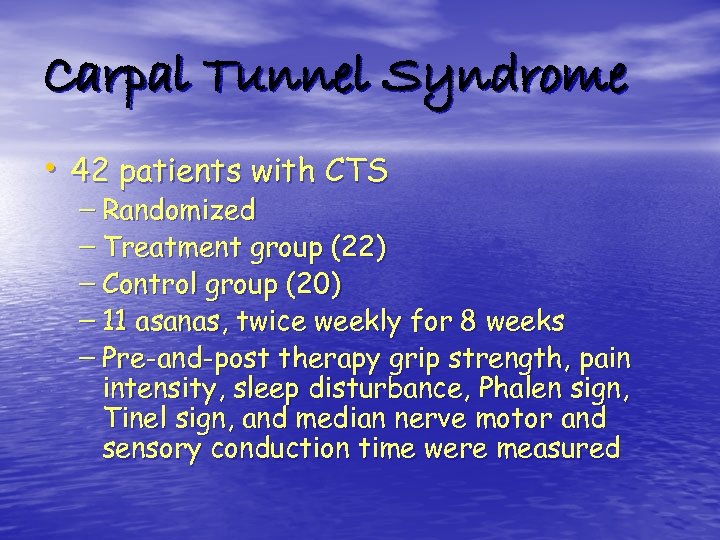 Carpal Tunnel Syndrome

• 42 patients with CTS
– Randomized
– Treatment group (22)
– Control group (20)
– 11 asanas, twice weekly for 8 weeks
– Pre-and-post therapy grip strength, pain intensity, sleep disturbance, Phalen sign, Tinel sign, and median nerve motor and sensory conduction time were measured